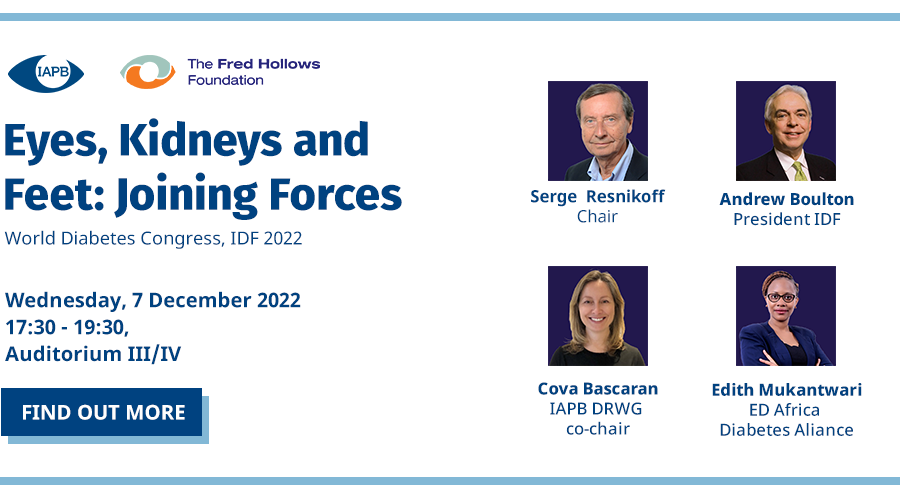 IAPB

The Fred Hollows Foundation

Eyes, Kidneys and Feet: Joining Forces

World Diabetes Congress, IDF 2022

Wednesday, 7 December 2022
17:30 - 19:30,
Auditorium III/IV

FIND OUT MORE

Serge Resnikoff
Chair

Andrew Boulton
President IDF

Cova Bascaran
IAPB DRWG co-chair

Edith Mukantwari
ED Africa Diabetes Aliance